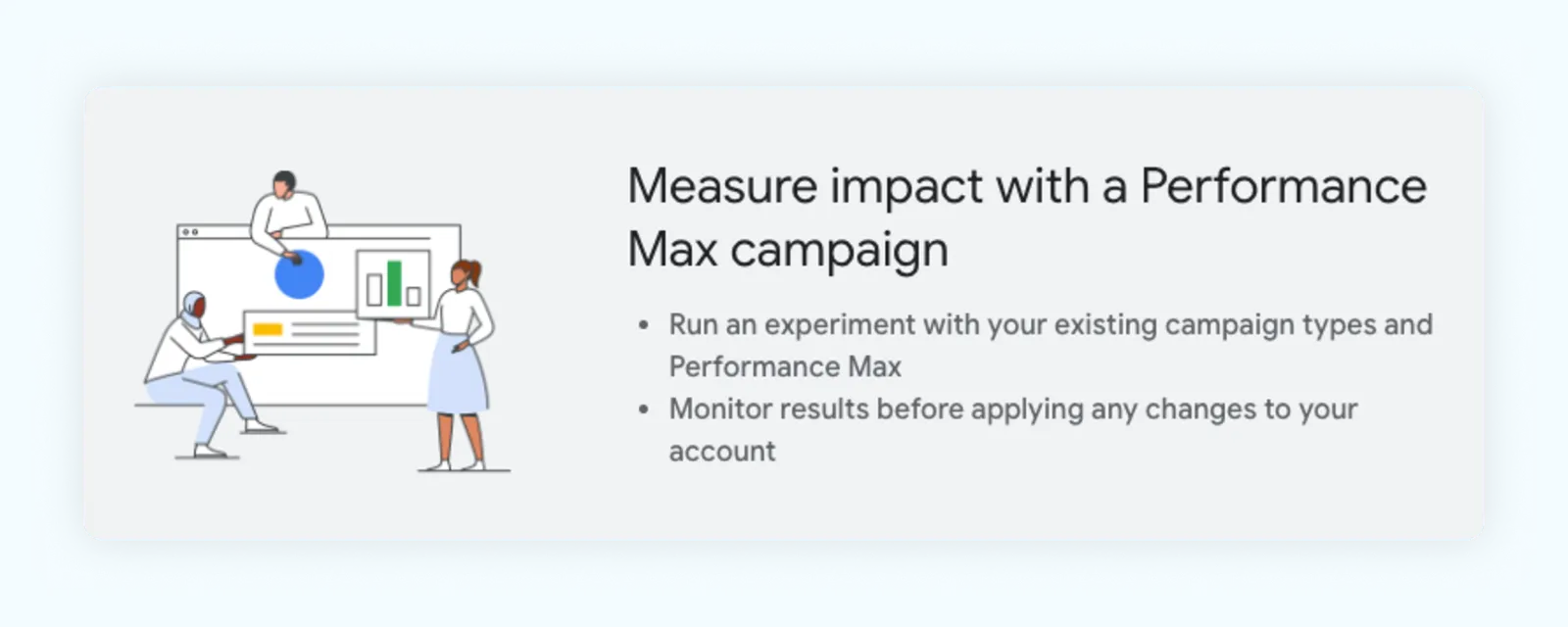 Measure impact with a Performance Max campaign

• Run an experiment with your existing campaign types and Performance Max
• Monitor results before applying any changes to your account